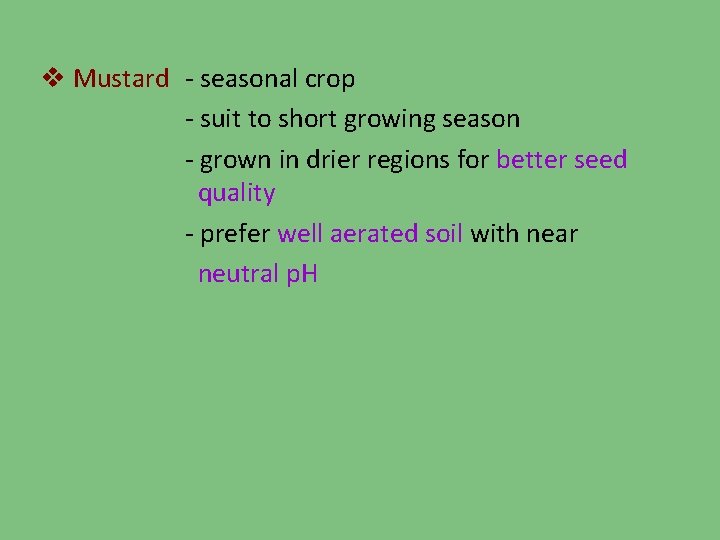 ❖ Mustard - seasonal crop
- suit to short growing season
- grown in drier regions for better seed quality
- prefer well aerated soil with near neutral pH